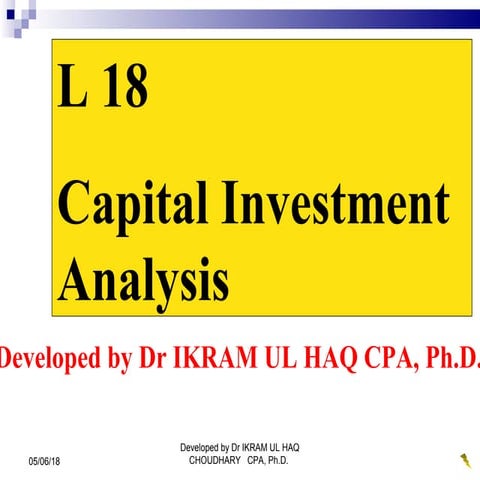 L 18

Capital Investment Analysis

Developed by Dr IKRAM UL HAQ CPA, Ph.D.

05/06/18

Developed by Dr IKRAM UL HAQ CHOUDHARY CPA, Ph.D.